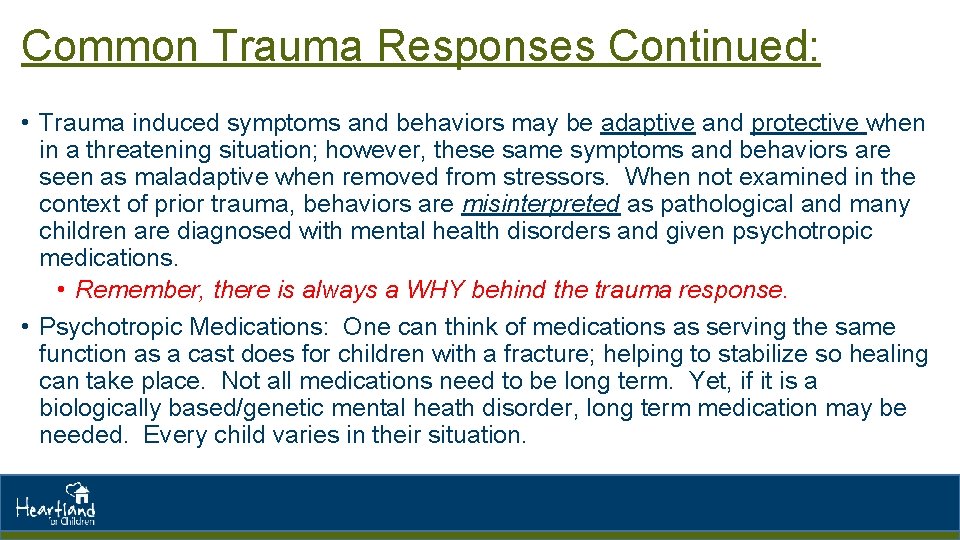 Common Trauma Responses Continued:

• Trauma induced symptoms and behaviors may be adaptive and protective when in a threatening situation; however, these same symptoms and behaviors are seen as maladaptive when removed from stressors. When not examined in the context of prior trauma, behaviors are misinterpreted as pathological and many children are diagnosed with mental health disorders and given psychotropic medications.

• Remember, there is always a WHY behind the trauma response.

• Psychotropic Medications: One can think of medications as serving the same function as a cast does for children with a fracture; helping to stabilize so healing can take place. Not all medications need to be long term. Yet, if it is a biologically based/genetic mental heath disorder, long term medication may be needed. Every child varies in their situation.

Heartland for Children